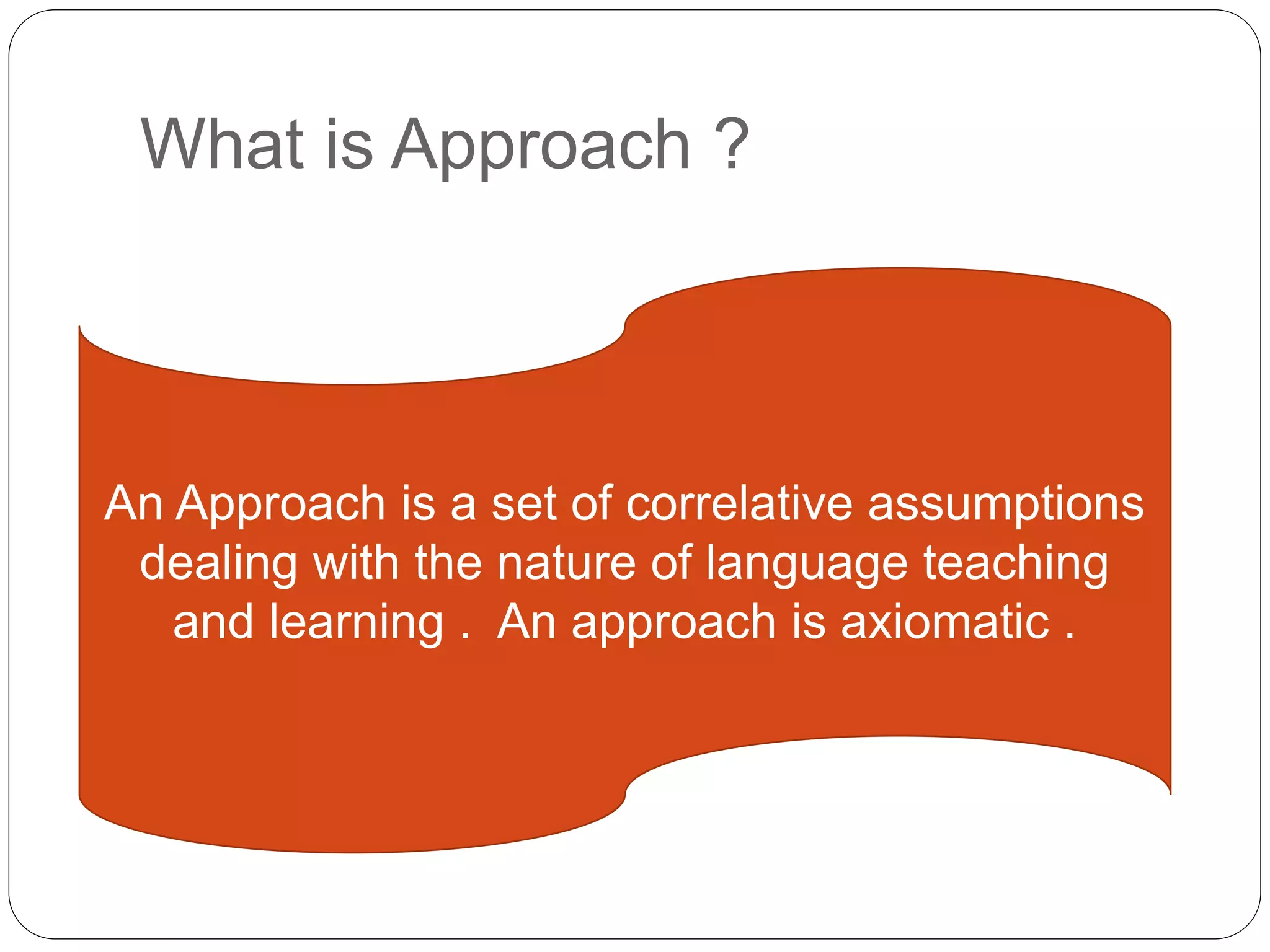 What is Approach ?

An Approach is a set of correlative assumptions dealing with the nature of language teaching and learning . An approach is axiomatic .